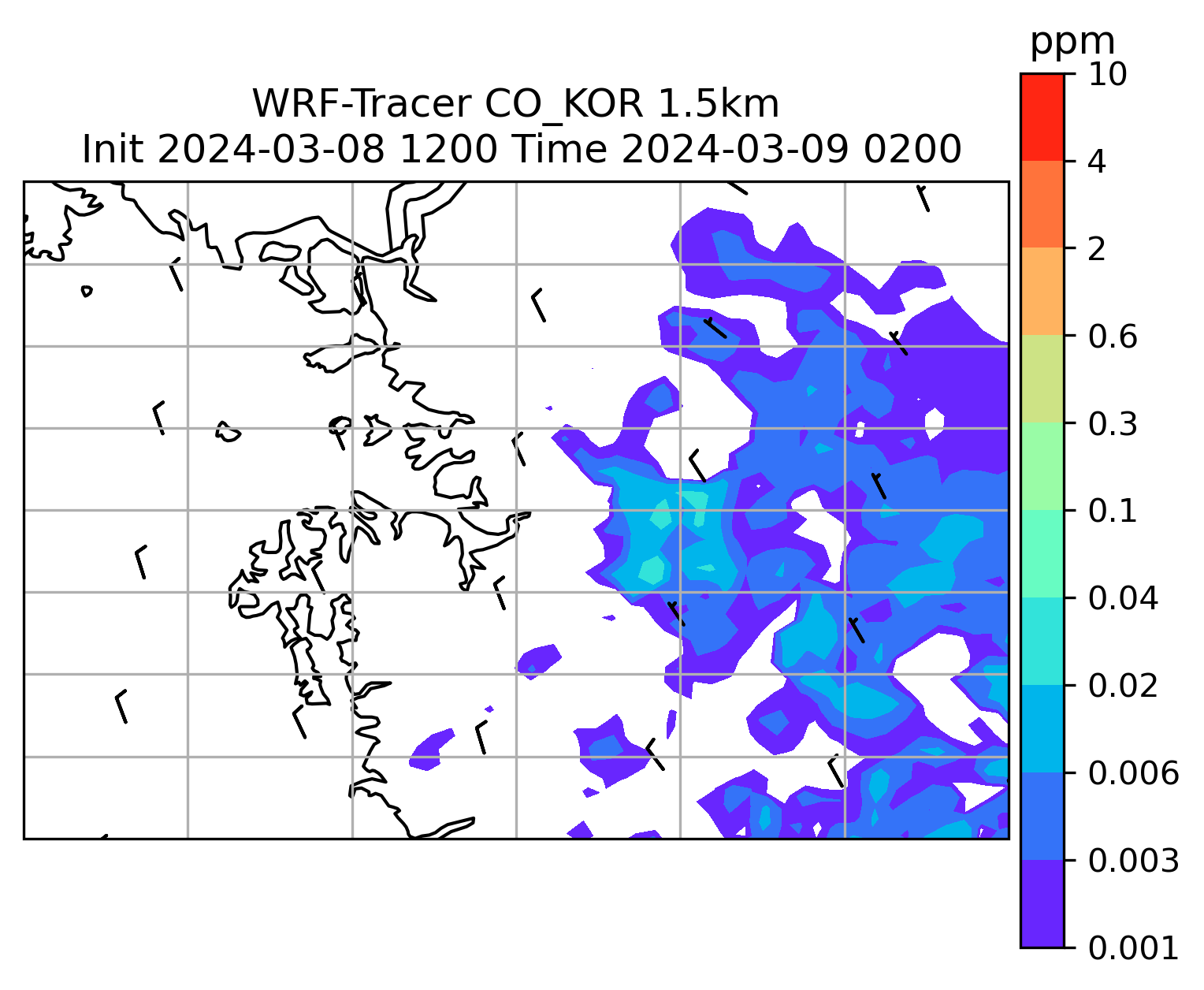 WRF-Tracer CO_KOR 1.5km
Init 2024-03-08 1200 Time 2024-03-09 0200

ppm
10
4
2
0.6
0.3
0.1
0.04
0.02
0.006
0.003
0.001